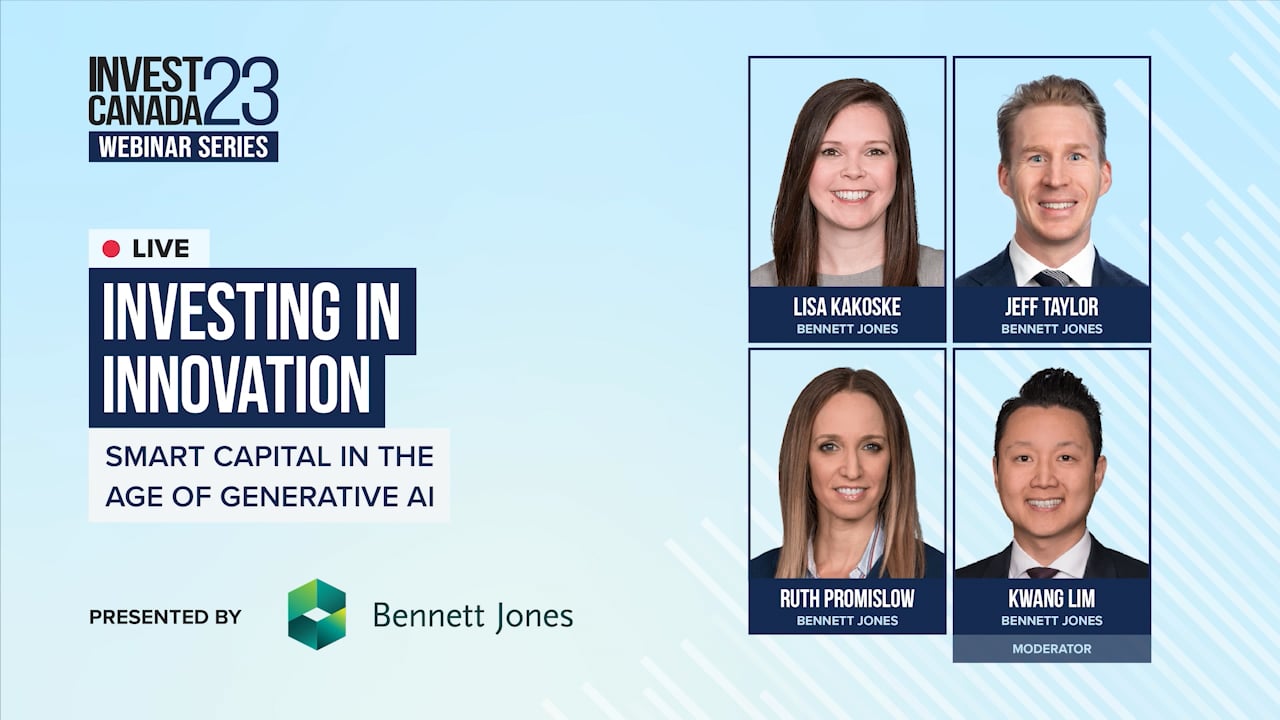 INVEST CANADA 23
WEBINAR SERIES

LIVE

INVESTING IN INNOVATION

SMART CAPITAL IN THE AGE OF GENERATIVE AI

PRESENTED BY Bennett Jones

LISA KAKOSKE
BENNETT JONES

JEFF TAYLOR
BENNETT JONES

RUTH PROMISLOW
BENNETT JONES

KWANG LIM
BENNETT JONES
MODERATOR